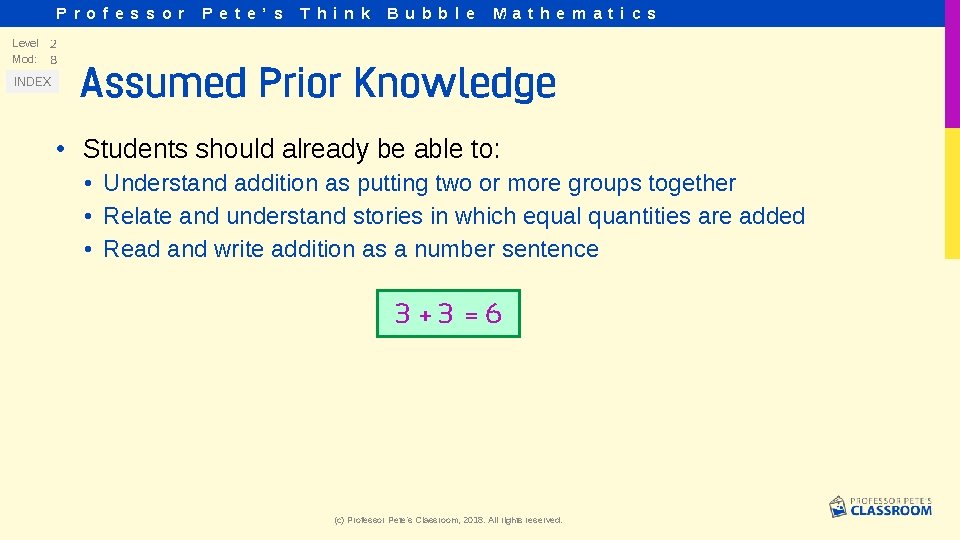 Professor Pete's Think Bubble Mathematics

Level 2
Mod: 8
INDEX

Assumed Prior Knowledge

• Students should already be able to:
  • Understand addition as putting two or more groups together
  • Relate and understand stories in which equal quantities are added
  • Read and write addition as a number sentence

$3 + 3 = 6$

(c) Professor Pete's Classroom, 2018. All rights reserved.

PROFESSOR PETE'S CLASSROOM